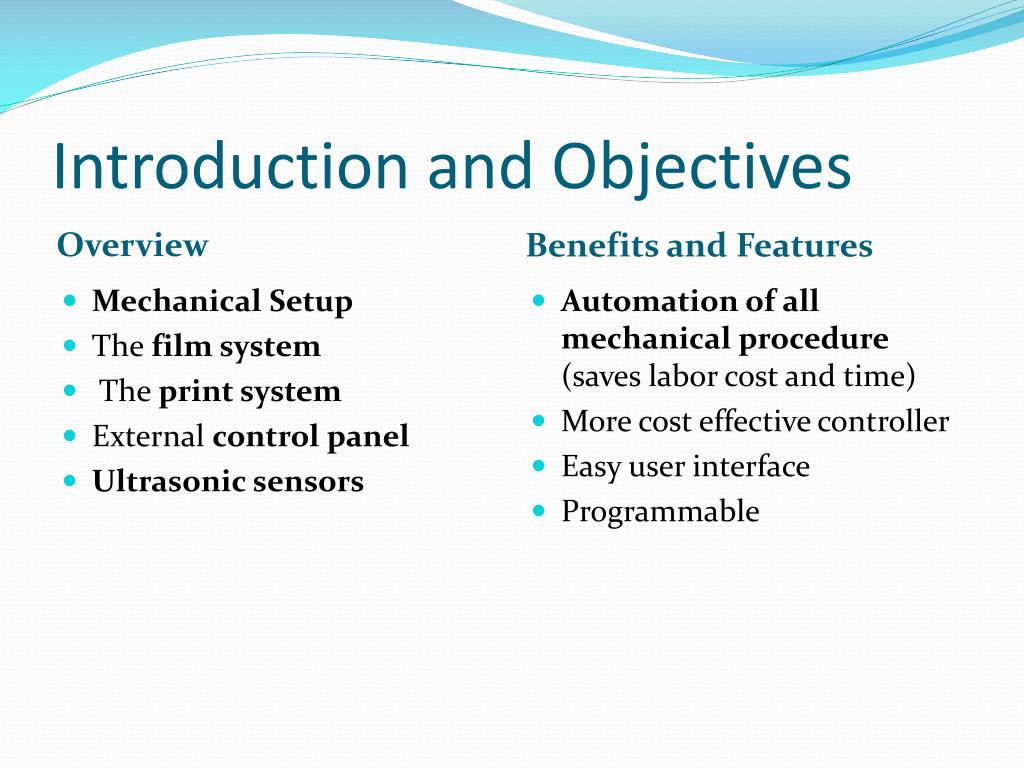 Introduction and Objectives

Overview

- Mechanical Setup
- The film system
- The print system
- External control panel
- Ultrasonic sensors

Benefits and Features

- Automation of all mechanical procedure (saves labor cost and time)
- More cost effective controller
- Easy user interface
- Programmable